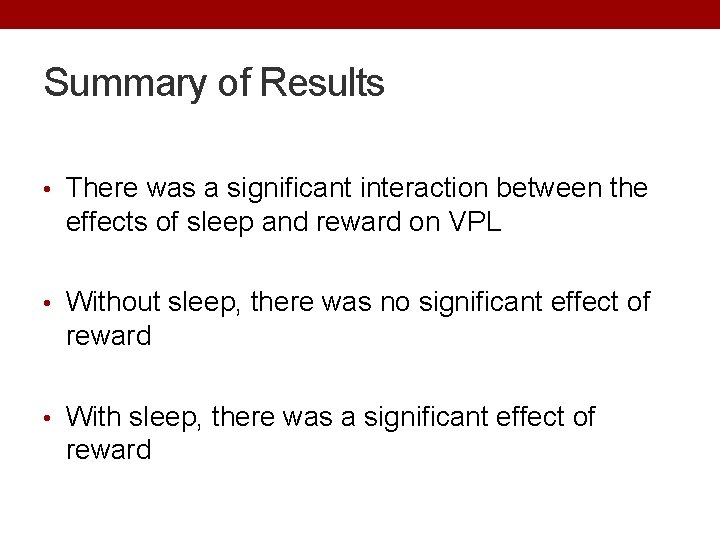 Summary of Results

• There was a significant interaction between the effects of sleep and reward on VPL

• Without sleep, there was no significant effect of reward

• With sleep, there was a significant effect of reward